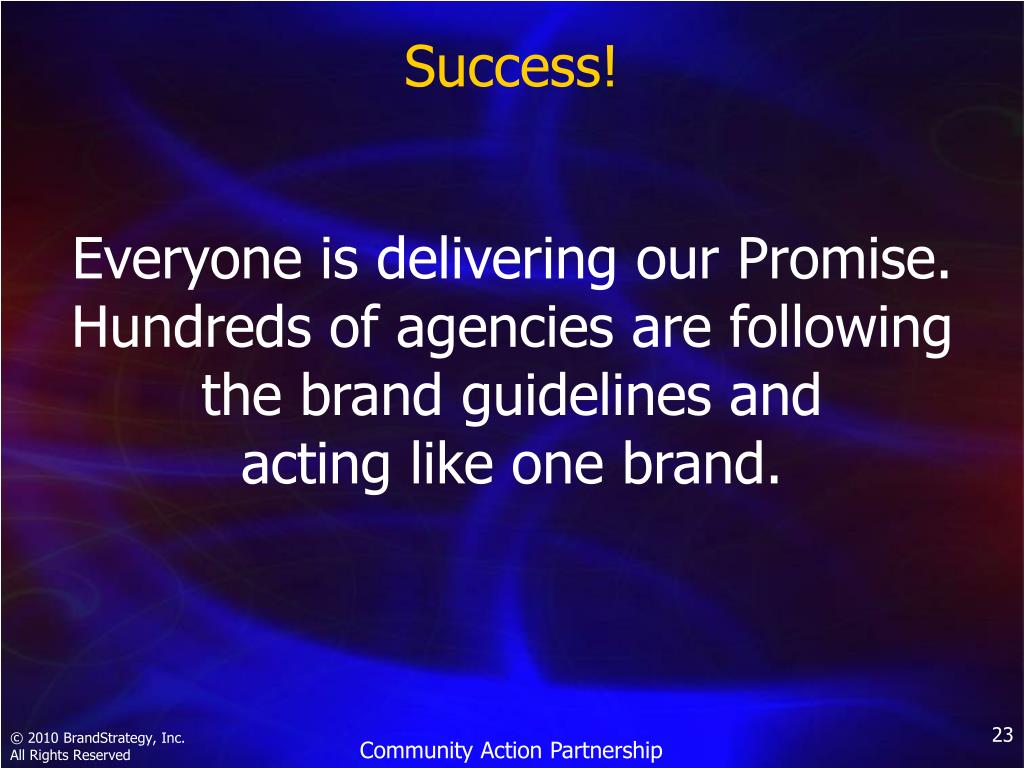 Success!

Everyone is delivering our Promise. Hundreds of agencies are following the brand guidelines and acting like one brand.

© 2010 BrandStrategy, Inc.
All Rights Reserved

Community Action Partnership

23